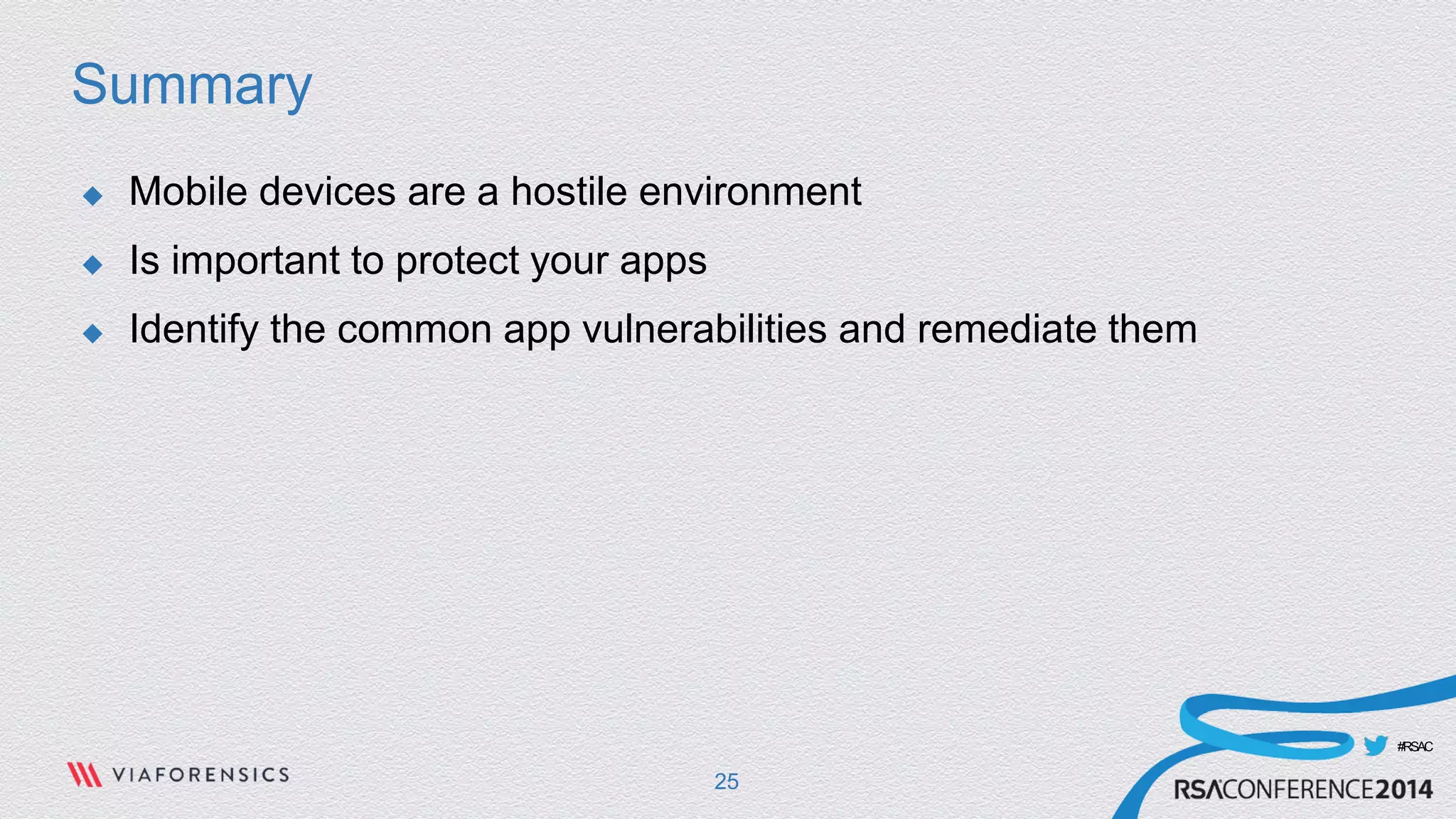 Summary

◆ Mobile devices are a hostile environment

◆ Is important to protect your apps

◆ Identify the common app vulnerabilities and remediate them

VIAFORENSICS

25

#RSAC

RSACONFERENCE2014